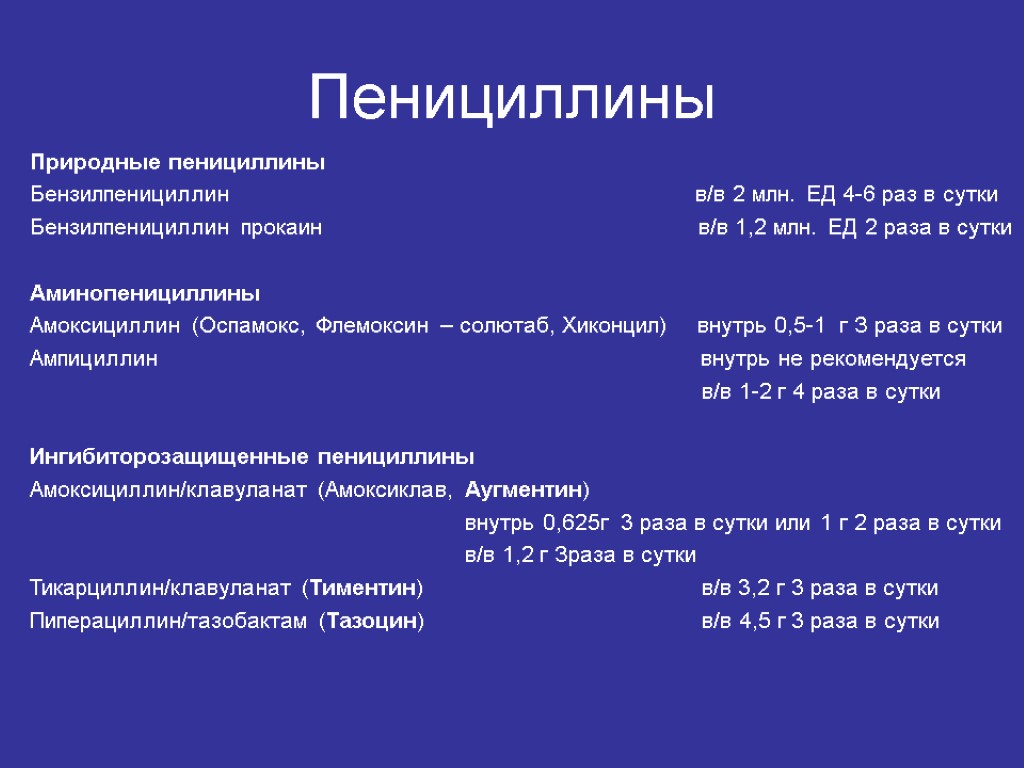 Пенициллины

Природные пенициллины
Бензилпенициллин в/в 2 млн. ЕД 4-6 раз в сутки
Бензилпенициллин прокаин в/в 1,2 млн. ЕД 2 раза в сутки

Аминопенициллины
Амоксициллин (Оспамокс, Флемоксин – солютаб, Хиконцил) внутрь 0,5-1 г 3 раза в сутки
Ампициллин внутрь не рекомендуется
в/в 1-2 г 4 раза в сутки

Ингибиторозащищенные пенициллины
Амоксициллин/клавуланат (Амоксиклав, Аугментин)
внутрь 0,625г 3 раза в сутки или 1 г 2 раза в сутки
в/в 1,2 г 3раза в сутки
Тикарциллин/клавуланат (Тиментин) в/в 3,2 г 3 раза в сутки
Пиперациллин/тазобактам (Тазоцин) в/в 4,5 г 3 раза в сутки